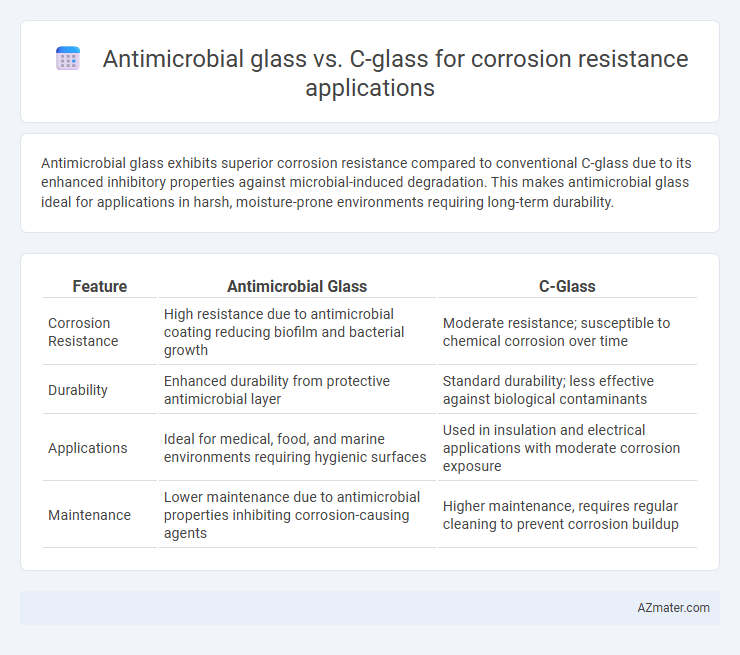 Antimicrobial glass vs. C-glass for corrosion resistance applications

Antimicrobial glass exhibits superior corrosion resistance compared to conventional C-glass due to its enhanced inhibitory properties against microbial-induced degradation. This makes antimicrobial glass ideal for applications in harsh, moisture-prone environments requiring long-term durability.

| Feature | Antimicrobial Glass | C-Glass |
|---|---|---|
| Corrosion Resistance | High resistance due to antimicrobial coating reducing biofilm and bacterial growth | Moderate resistance; susceptible to chemical corrosion over time |
| Durability | Enhanced durability from protective antimicrobial layer | Standard durability; less effective against biological contaminants |
| Applications | Ideal for medical, food, and marine environments requiring hygienic surfaces | Used in insulation and electrical applications with moderate corrosion exposure |
| Maintenance | Lower maintenance due to antimicrobial properties inhibiting corrosion-causing agents | Higher maintenance, requires regular cleaning to prevent corrosion buildup |

AZmater.com